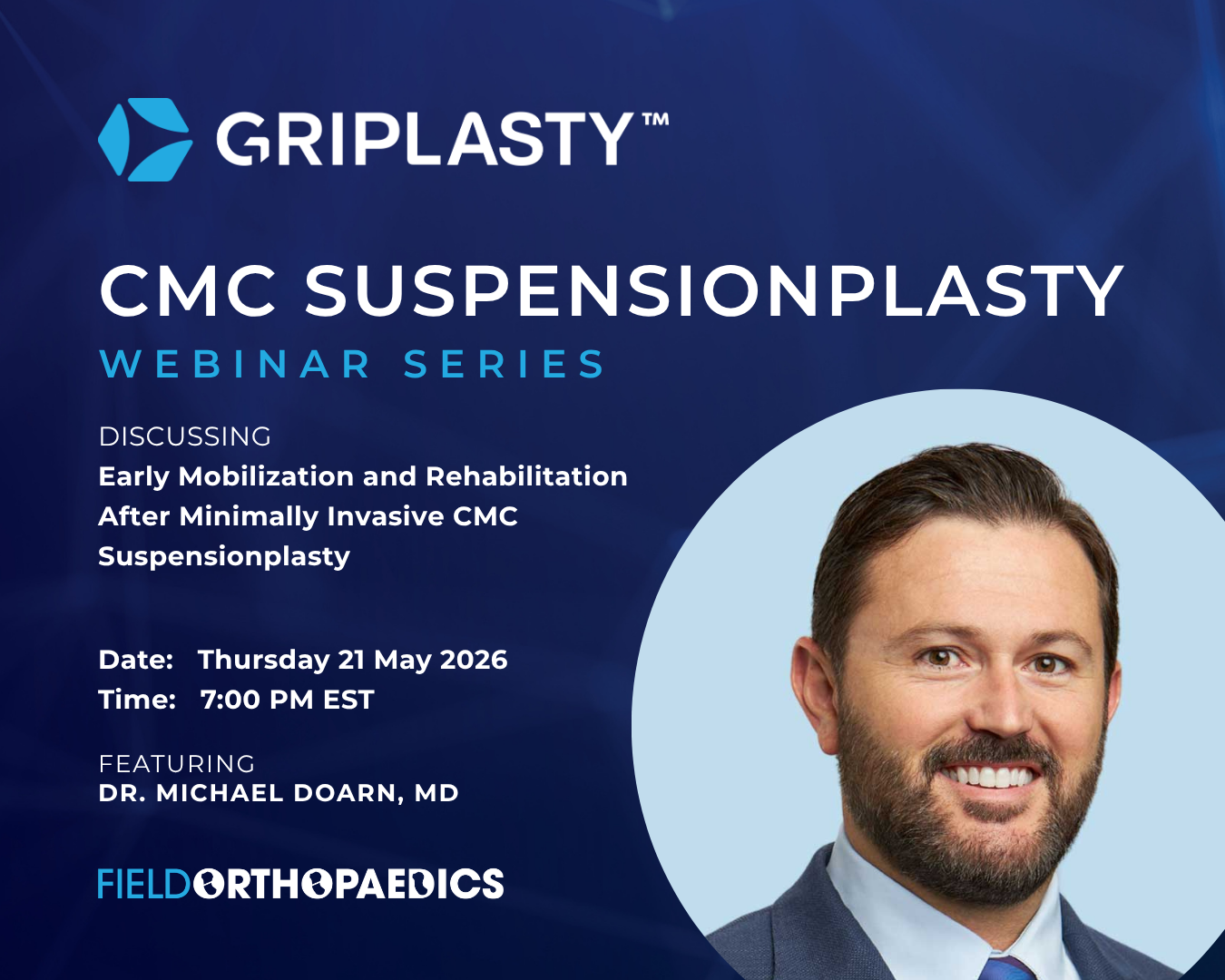 GRIPLASTY™

CMC SUSPENSIONPLASTY
WEBINAR SERIES

DISCUSSING
Early Mobilization and Rehabilitation After Minimally Invasive CMC Suspensionplasty

Date: Thursday 21 May 2026
Time: 7:00 PM EST

FEATURING
DR. MICHAEL DOARN, MD

FIELDORTHOPAEDICS